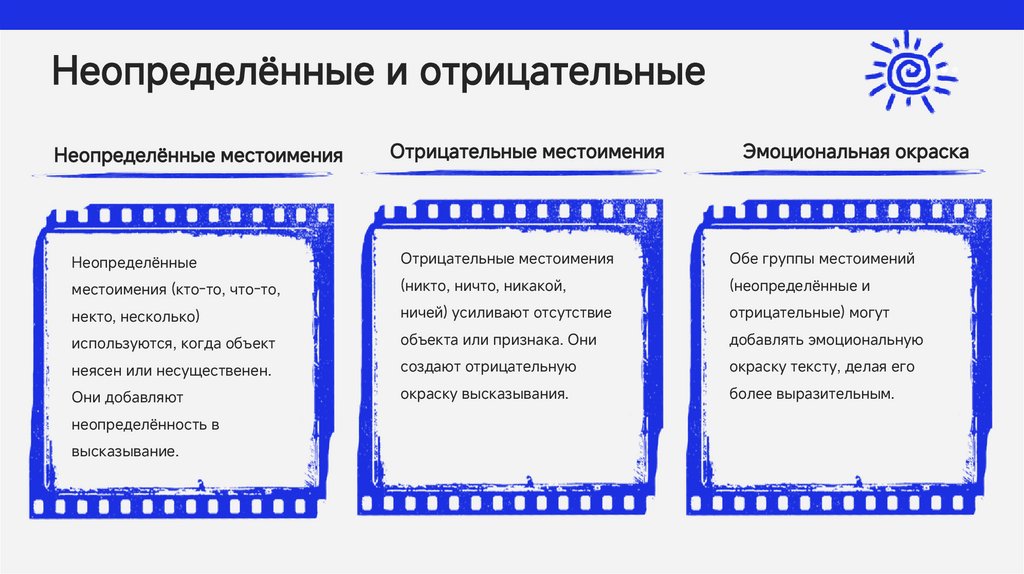 Неопределённые и отрицательные

Неопределённые местоимения

Неопределённые местоимения (кто-то, что-то, некто, несколько) используются, когда объект неясен или несущественен. Они добавляют неопределённость в высказывание.

Отрицательные местоимения

Отрицательные местоимения (никто, ничто, никакой, ничей) усиливают отсутствие объекта или признака. Они создают отрицательную окраску высказывания.

Эмоциональная окраска

Обе группы местоимений (неопределённые и отрицательные) могут добавлять эмоциональную окраску тексту, делая его более выразительным.